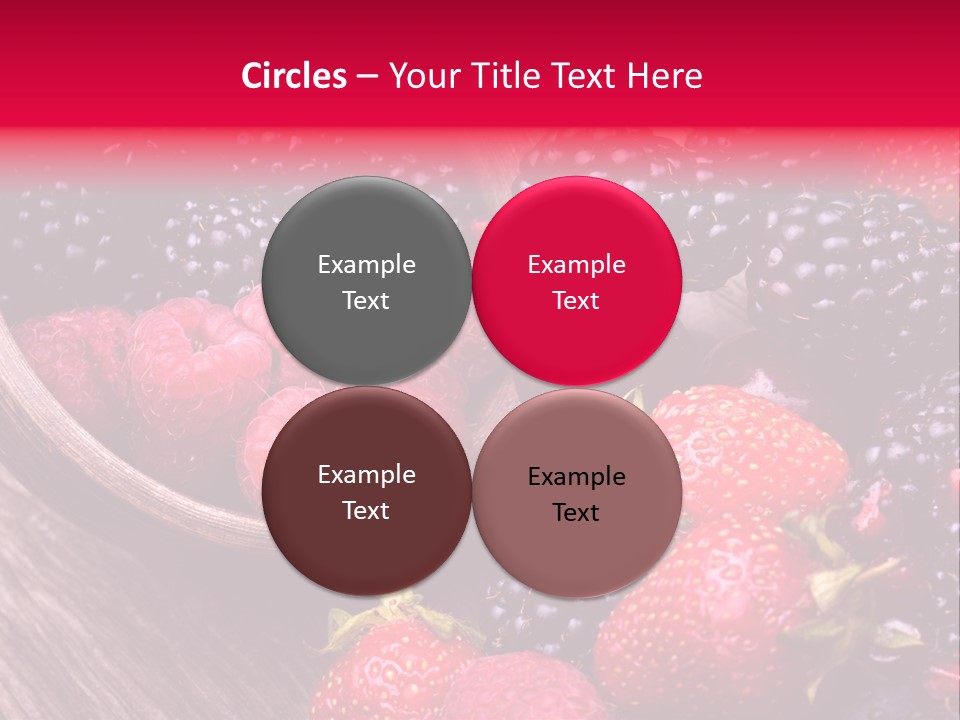 Circles – Your Title Text Here

Example Text

Example Text

Example Text

Example Text